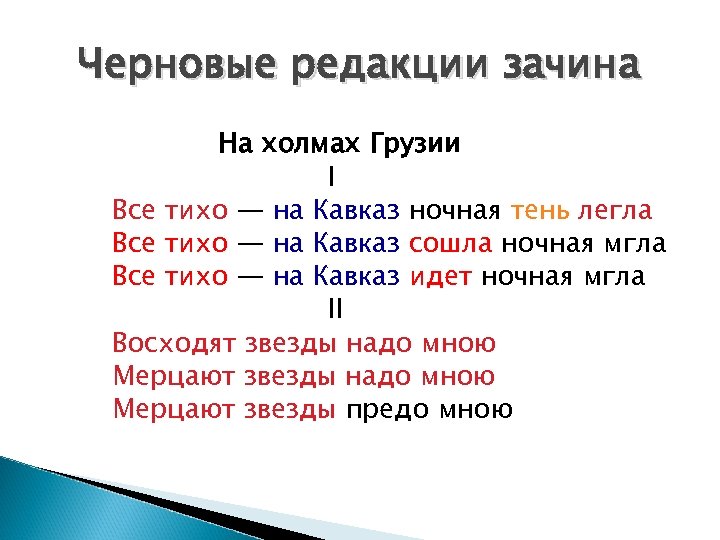 Черновые редакции зачина

На холмах Грузии

I

Все тихо — на Кавказ ночная тень легла
Все тихо — на Кавказ сошла ночная мгла
Все тихо — на Кавказ идет ночная мгла

II

Восходят звезды надо мною
Мерцают звезды надо мною
Мерцают звезды предо мною